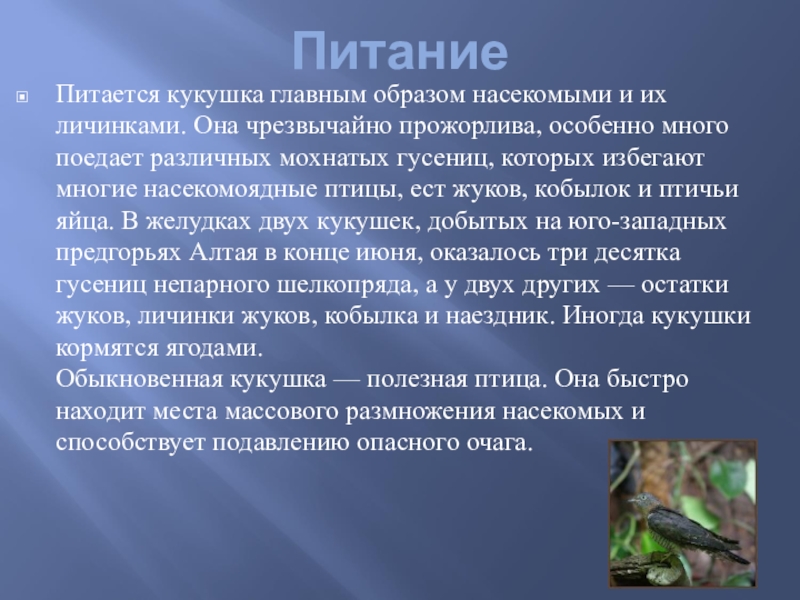 Питание

Питается кукушка главным образом насекомыми и их личинками. Она чрезвычайно прожорлива, особенно много поедает различных мохнатых гусениц, которых избегают многие насекомоядные птицы, ест жуков, кобылок и птичьи яйца. В желудках двух кукушек, добытых на юго-западных предгорьях Алтая в конце июня, оказалось три десятка гусениц непарного шелкопряда, а у двух других — остатки жуков, личинки жуков, кобылка и наездник. Иногда кукушки кормятся ягодами.
Обыкновенная кукушка — полезная птица. Она быстро находит места массового размножения насекомых и способствует подавлению опасного очага.